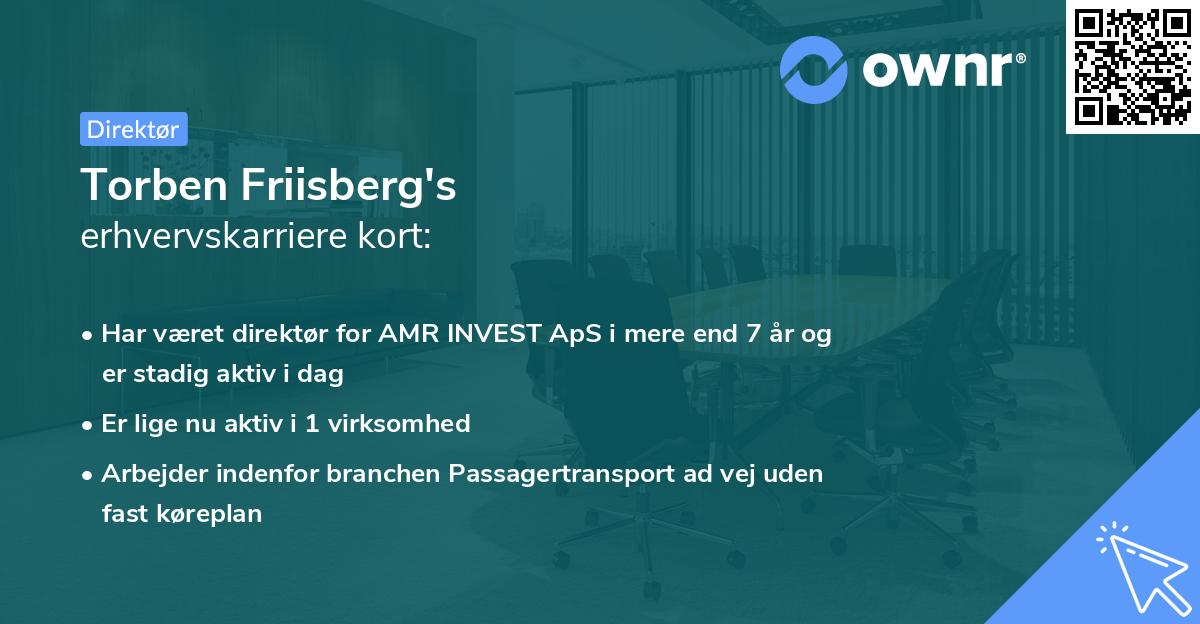 ownr®

Direktør

Torben Friisberg's
erhvervskarriere kort:

• Har været direktør for AMR INVEST ApS i mere end 7 år og er stadig aktiv i dag
• Er lige nu aktiv i 1 virksomhed
• Arbejder indenfor branchen Passagertransport ad vej uden fast køreplan